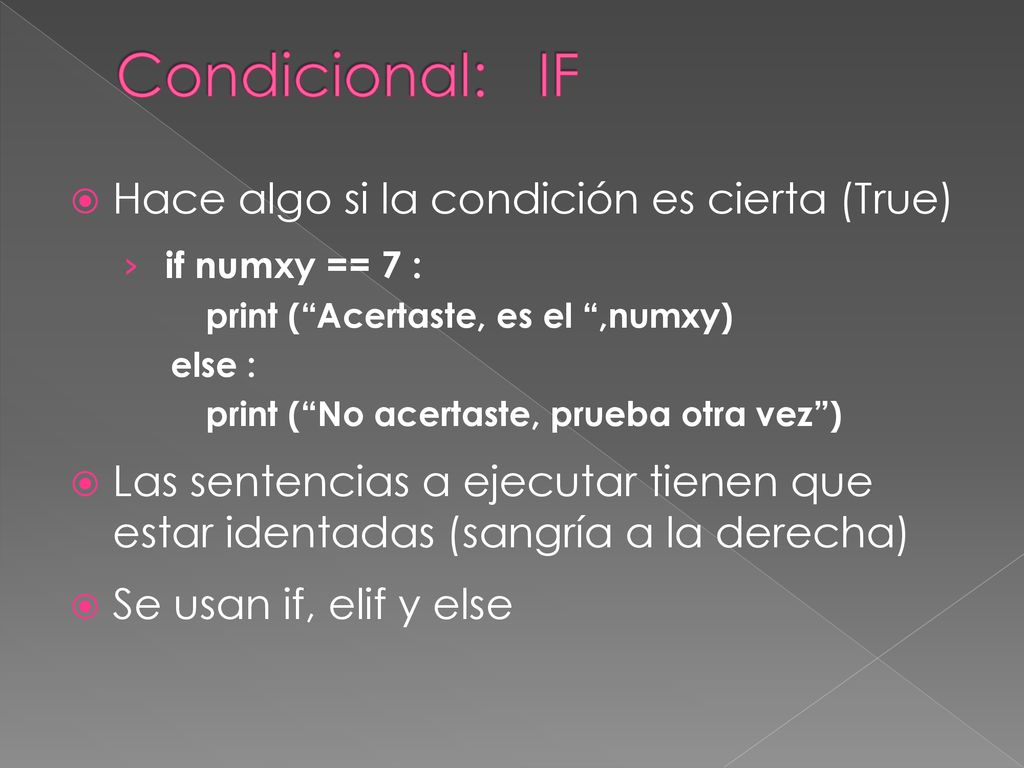 Condicional: IF

Hace algo si la condición es cierta (True)

› if numxy == 7 :
print (“Acertaste, es el “,numxy)
else :
print (“No acertaste, prueba otra vez”)

Las sentencias a ejecutar tienen que estar identadas (sangría a la derecha)

Se usan if, elif y else